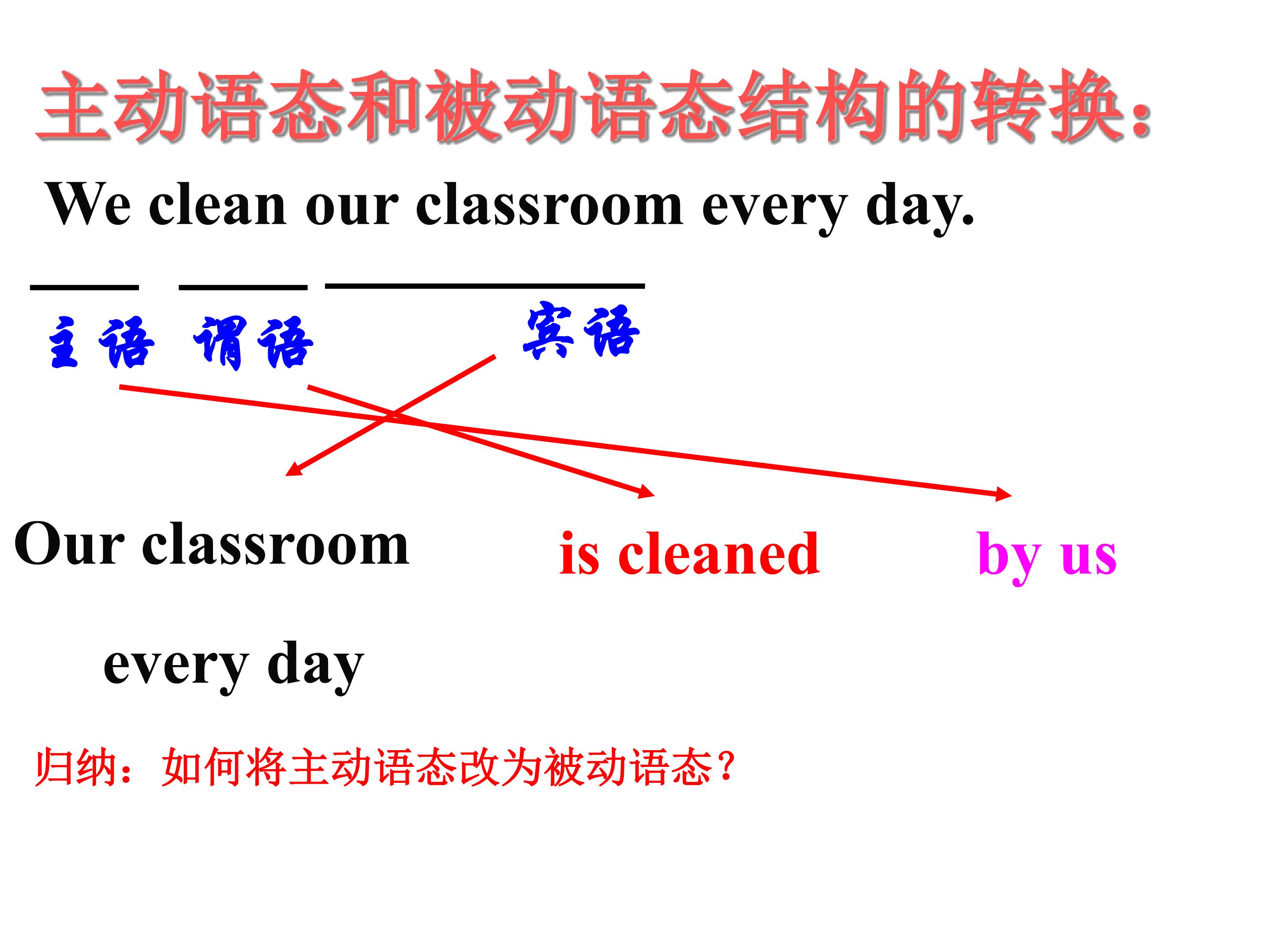 主动语态和被动语态结构的转换：

We clean our classroom every day.

主语 谓语 宾语

Our classroom is cleaned by us

every day

归纳：如何将主动语态改为被动语态？